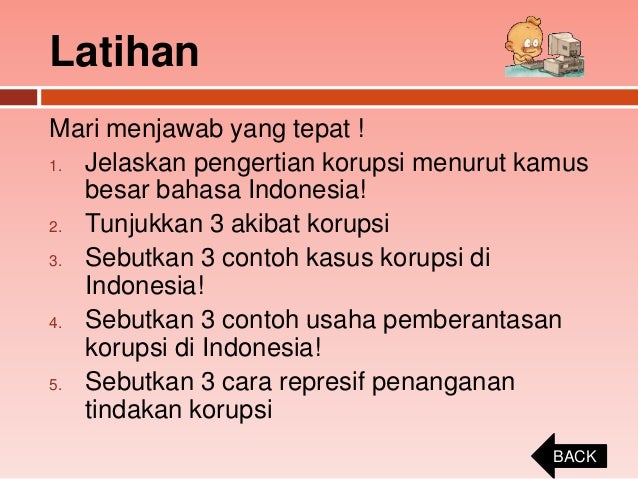 Latihan

Mari menjawab yang tepat !

1. Jelaskan pengertian korupsi menurut kamus besar bahasa Indonesia!
2. Tunjukkan 3 akibat korupsi
3. Sebutkan 3 contoh kasus korupsi di Indonesia!
4. Sebutkan 3 contoh usaha pemberantasan korupsi di Indonesia!
5. Sebutkan 3 cara represif penanganan tindakan korupsi

BACK